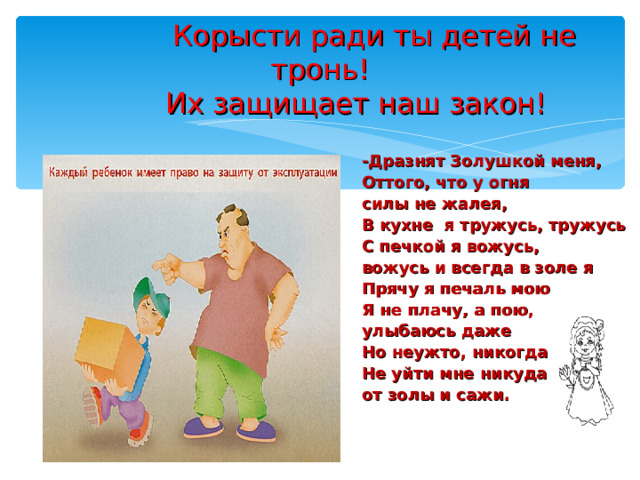 Корысти ради ты детей не тронь!
Их защищает наш закон!

Каждый ребенок имеет право на защиту от эксплуатации

-Дразнят Золушкой меня,
Оттого, что у огня
силы не жалея,
В кухне я тружусь, тружусь
С печкой я вожусь,
вожусь и всегда в золе я
Прячу я печаль мою
Я не плачу, а пою,
улыбаюсь даже
Но неужто, никогда
Не уйти мне никуда
от золы и сажи.